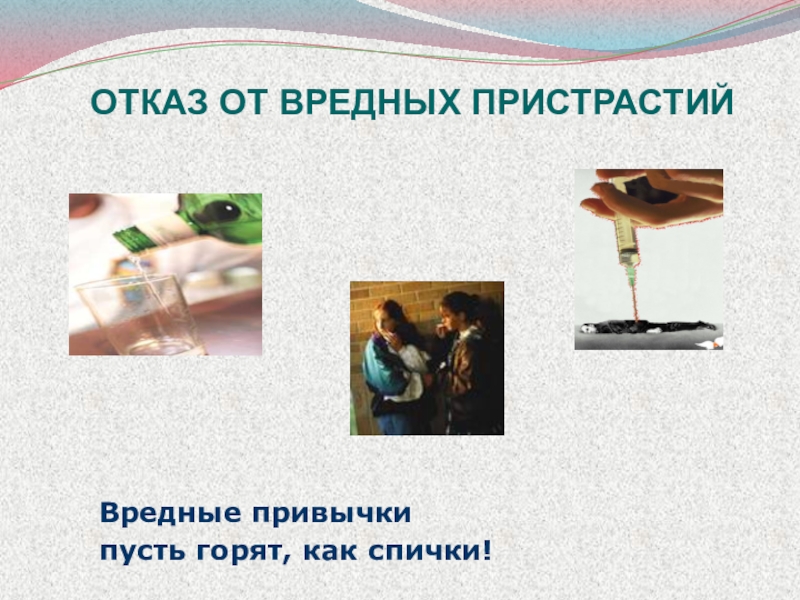 ОТКАЗ ОТ ВРЕДНЫХ ПРИСТРАСТИЙ

Вредные привычки
пусть горят, как спички!